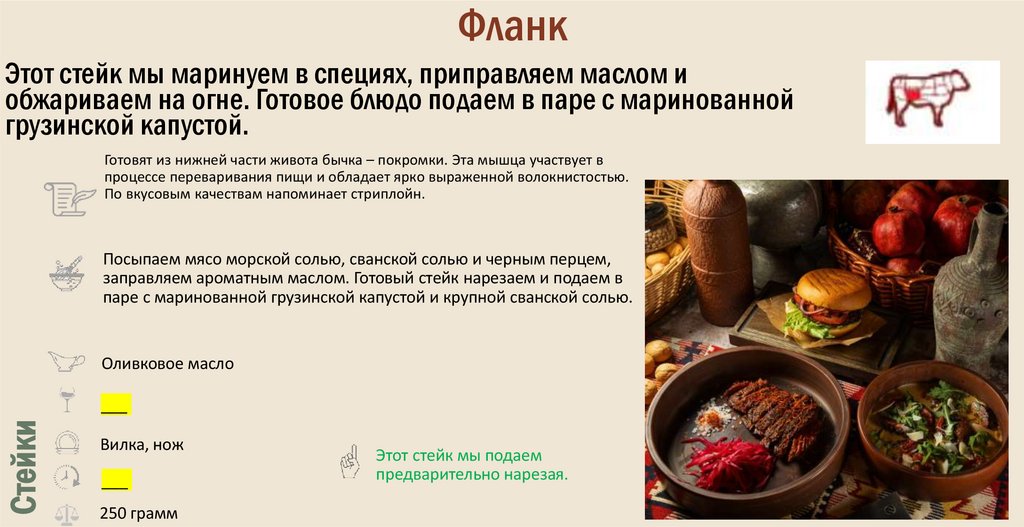 Фланк

Этот стейк мы маринуем в специях, приправляем маслом и обжариваем на огне. Готовое блюдо подаем в паре с маринованной грузинской капустой.

Готовят из нижней части живота бычка – покромки. Эта мышца участвует в процессе переваривания пищи и обладает ярко выраженной волокнистостью. По вкусовым качествам напоминает стриплойн.

Посыпаем мясо морской солью, сванской солью и черным перцем, заправляем ароматным маслом. Готовый стейк нарезаем и подаем в паре с маринованной грузинской капустой и крупной сванской солью.

Оливковое масло

___

Вилка, нож

___

250 грамм

Этот стейк мы подаем предварительно нарезая.

Стейки